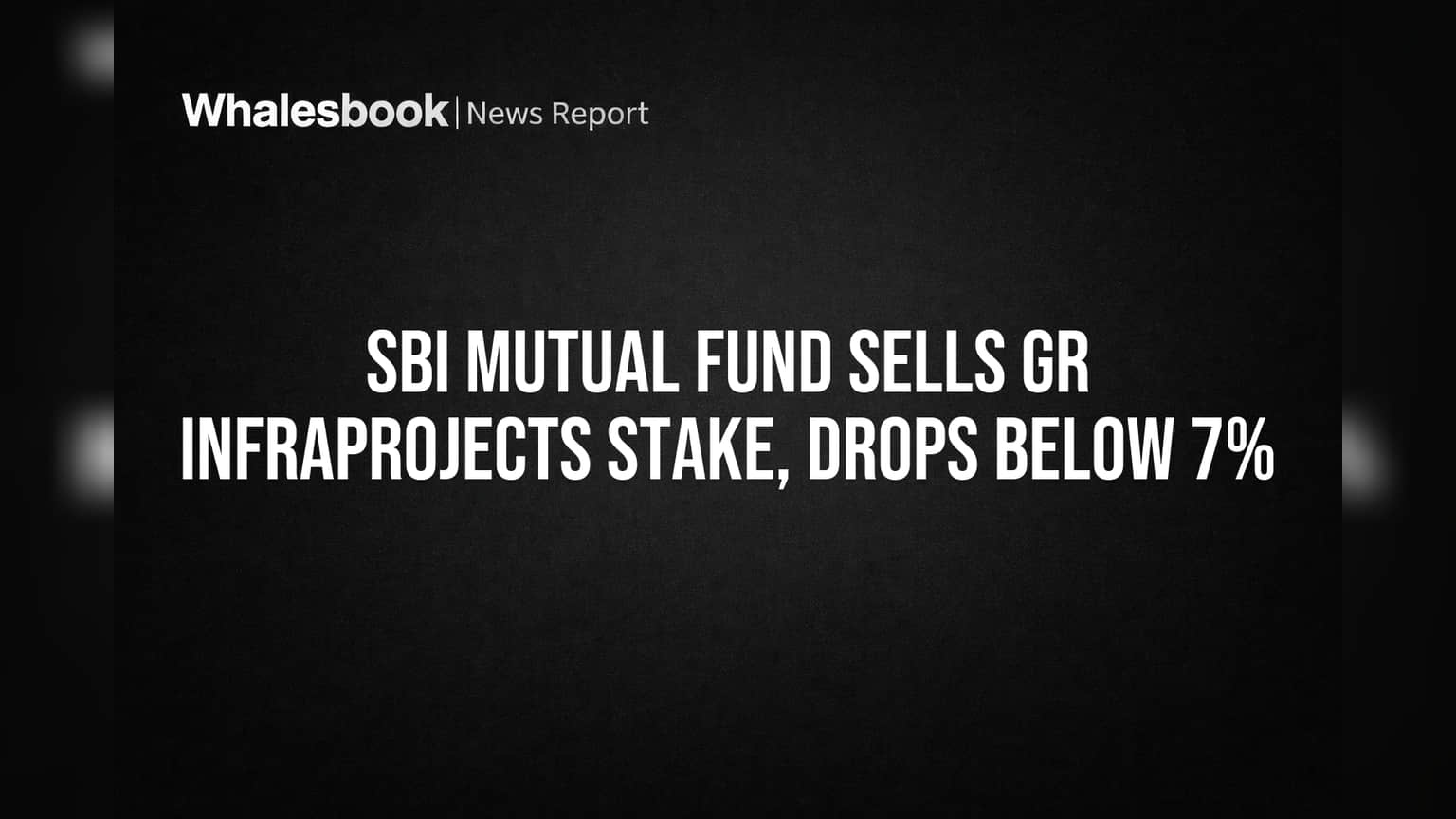 Whalesbook | News Report

SBI MUTUAL FUND SELLS GR INFRAPROJECTS STAKE, DROPS BELOW 7%